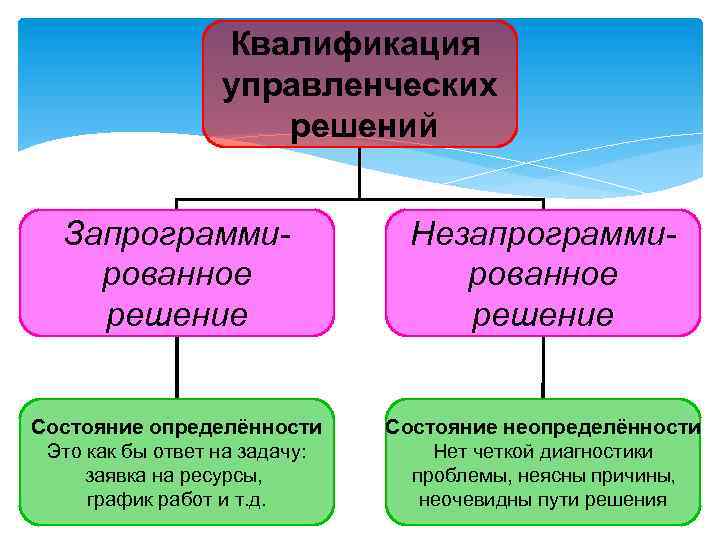 Квалификация управленческих решений

Запрограммированное решение

Незапрограммированное решение

Состояние определённости
Это как бы ответ на задачу: заявка на ресурсы, график работ и т.д.

Состояние неопределённости
Нет четкой диагностики проблемы, неясны причины, неочевидны пути решения